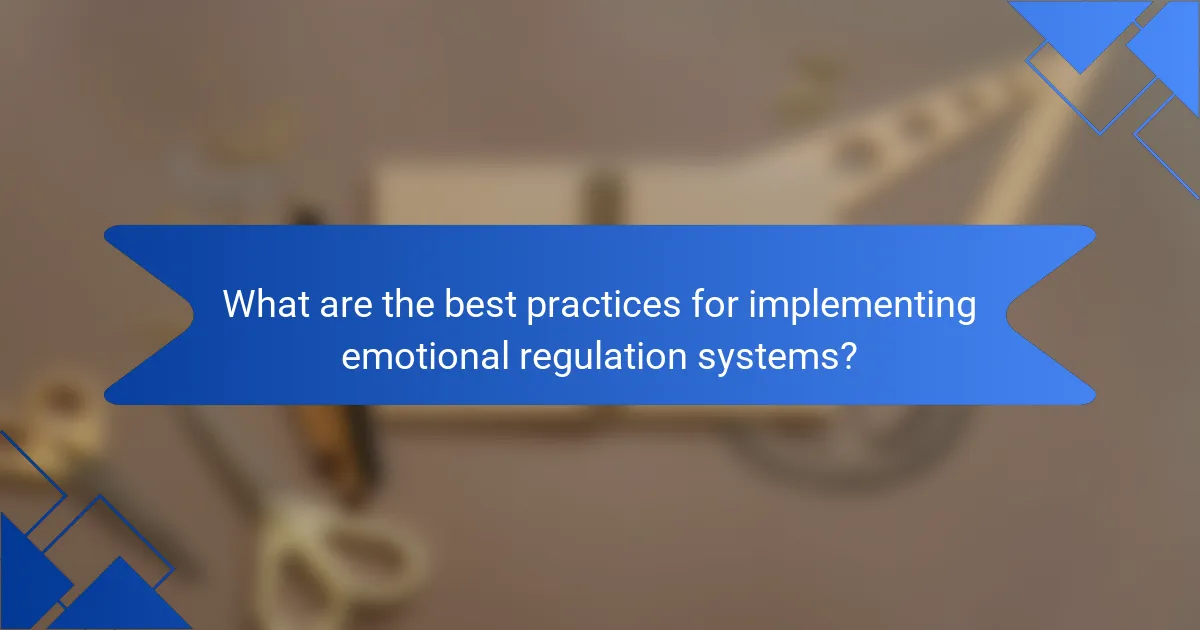 What are the best practices for implementing emotional regulation systems?